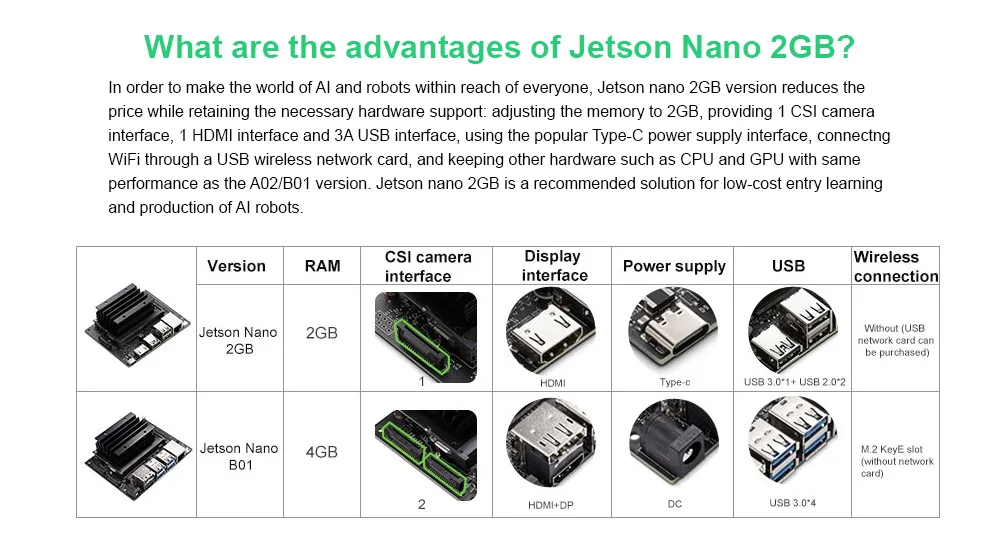 What are the advantages of Jetson Nano 2GB?

In order to make the world of AI and robots within reach of everyone, Jetson nano 2GB version reduces the price while retaining the necessary hardware support: adjusting the memory to 2GB, providing 1 CSI camera interface, 1 HDMI interface and 3A USB interface, using the popular Type-C power supply interface, connectng WiFi through a USB wireless network card, and keeping other hardware such as CPU and GPU with same performance as the A02/B01 version. Jetson nano 2GB is a recommended solution for low-cost entry learning and production of AI robots.

| | Version | RAM | CSI camera interface | Display interface | Power supply | USB | Wireless connection |
|---|---|---|---|---|---|---|---|
| | Jetson Nano 2GB | 2GB | 1 | HDMI | Type-c | USB 3.0*1+ USB 2.0*2 | Without (USB network card can be purchased) |
| | Jetson Nano B01 | 4GB | 2 | HDMI+DP | DC | USB 3.0*4 | M.2 KeyE slot (without network card) |